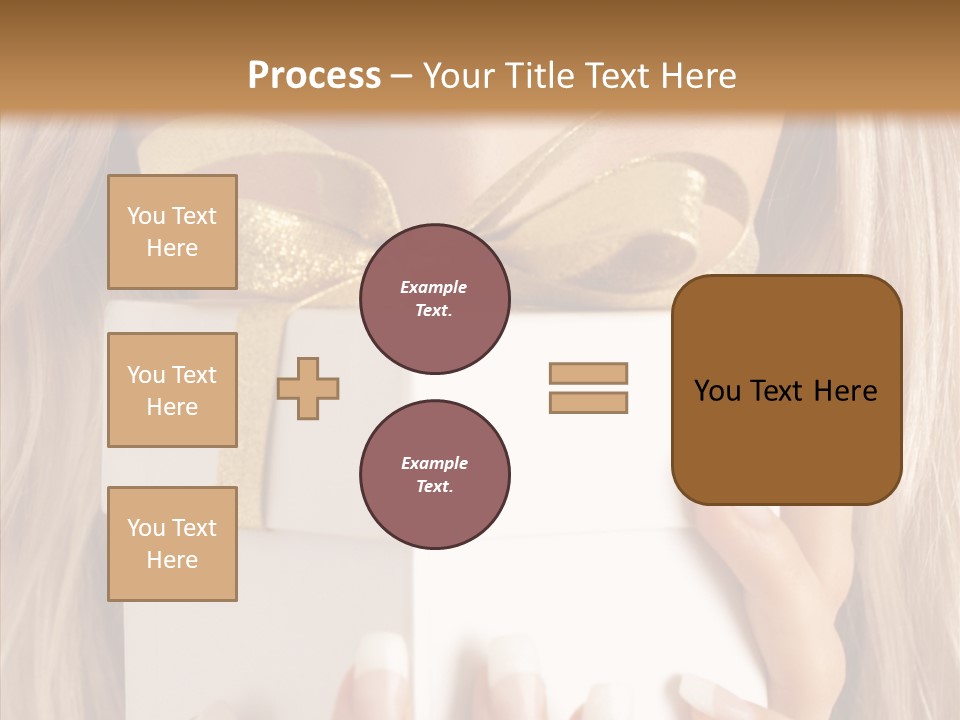 Process – Your Title Text Here

You Text Here

You Text Here

You Text Here

Example Text.

Example Text.

You Text Here